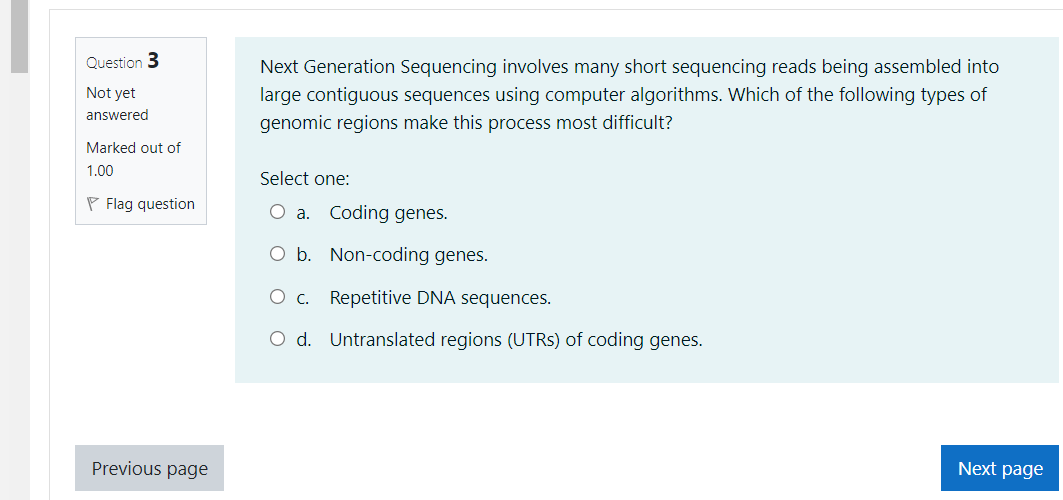 Question 3

Not yet answered

Marked out of 1.00

Flag question

Next Generation Sequencing involves many short sequencing reads being assembled into large contiguous sequences using computer algorithms. Which of the following types of genomic regions make this process most difficult?

Select one:

a. Coding genes.

b. Non-coding genes.

c. Repetitive DNA sequences.

d. Untranslated regions (UTRs) of coding genes.

Previous page

Next page